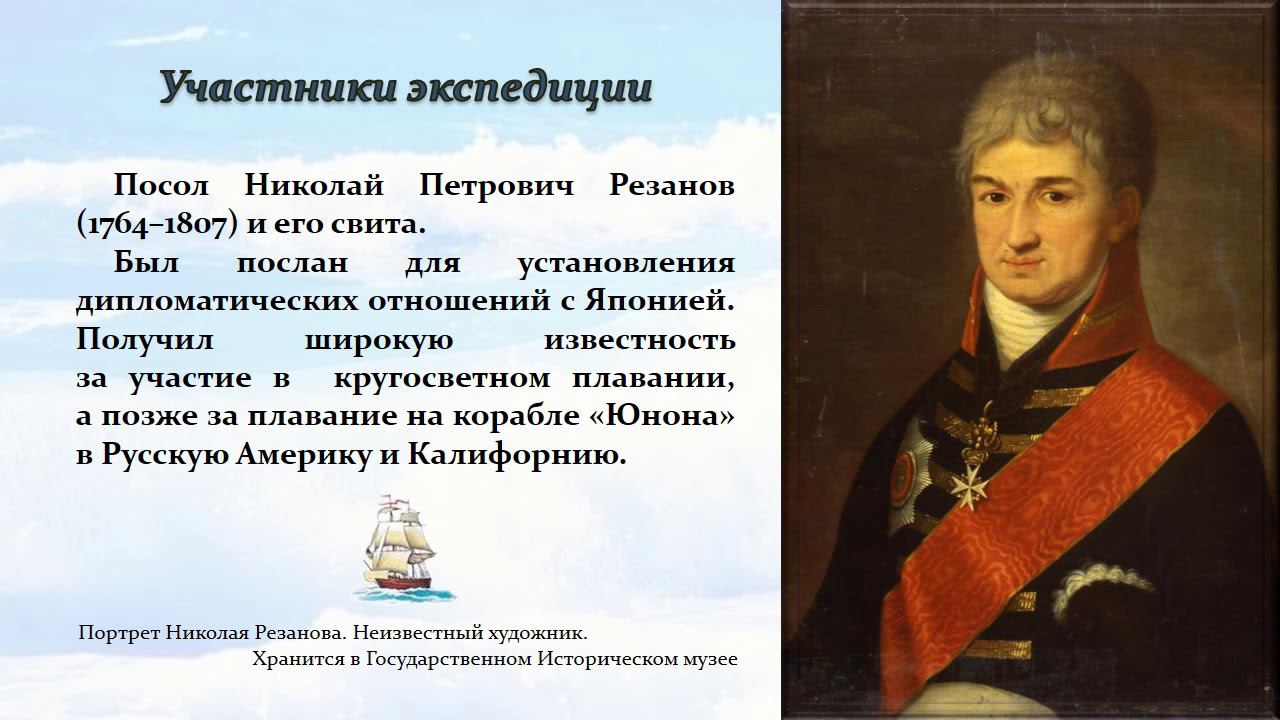 Участники экспедиции

Посол Николай Петрович Резанов (1764–1807) и его свита.

Был послан для установления дипломатических отношений с Японией. Получил широкую известность за участие в кругосветном плавании, а позже за плавание на корабле «Юнона» в Русскую Америку и Калифорнию.

Портрет Николая Резанова. Неизвестный художник.
Хранится в Государственном Историческом музее